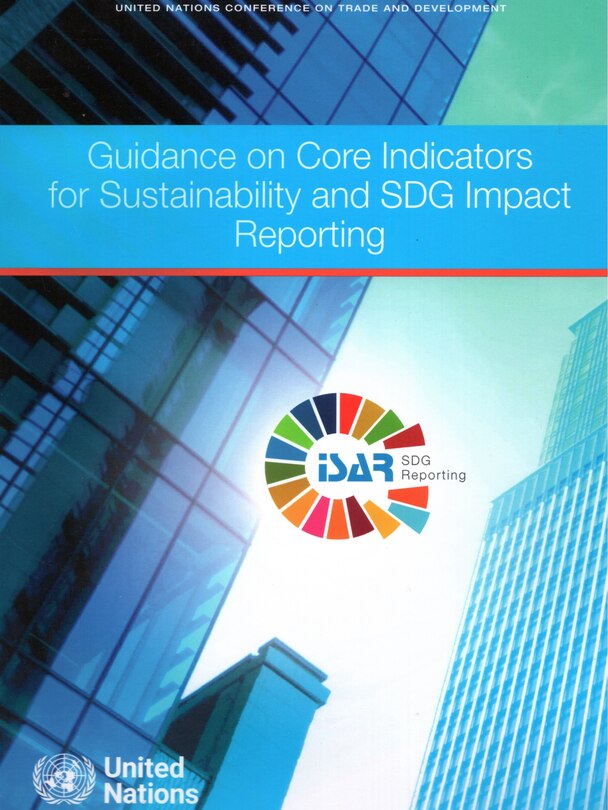 UNITED NATIONS CONFERENCE ON TRADE AND DEVELOPMENT

Guidance on Core Indicators for Sustainability and SDG Impact Reporting

iSAR SDG Reporting

United Nations